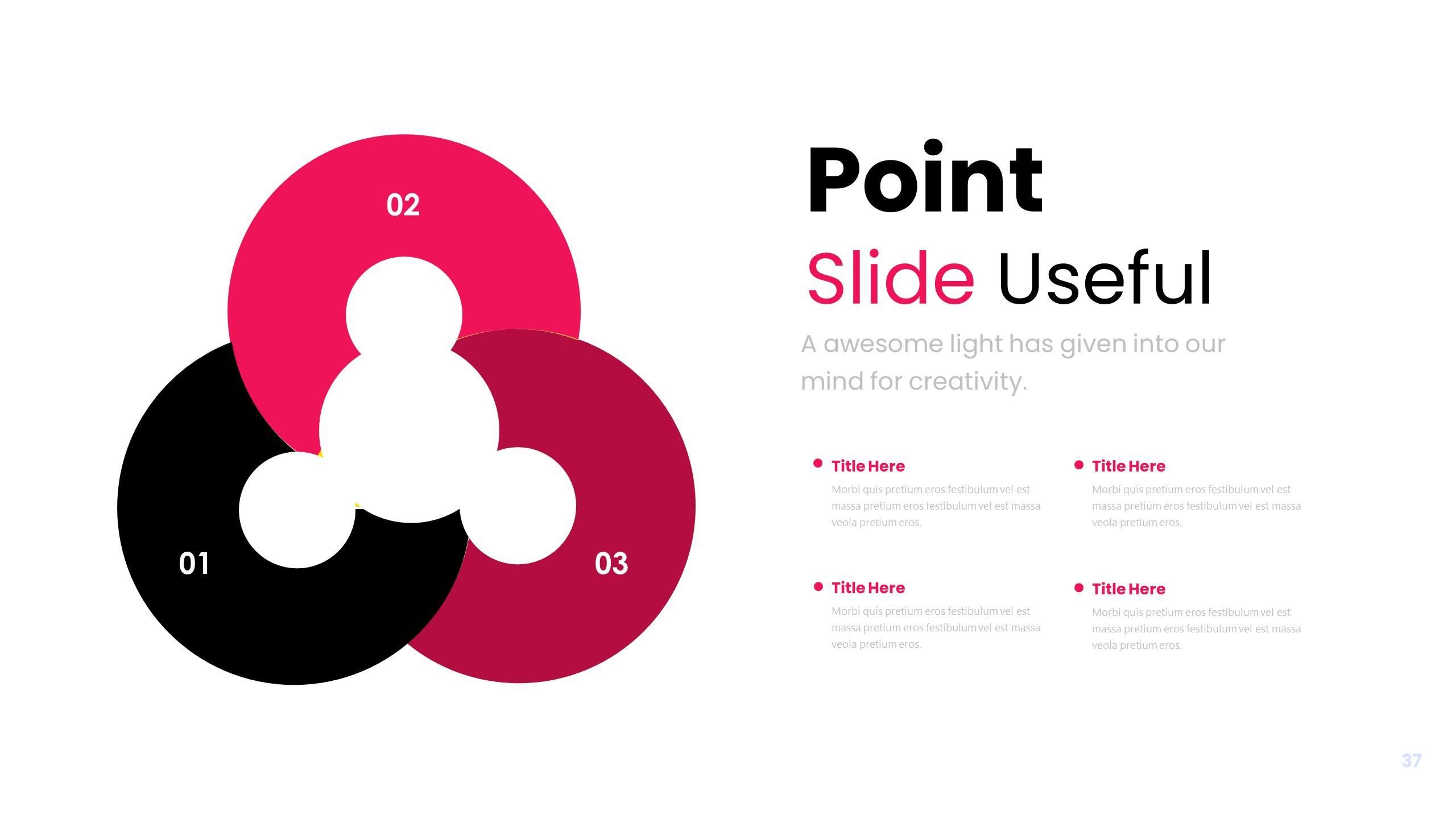 02

01

03

Point

Slide Useful

A awesome light has given into our mind for creativity.

Title Here

Morbi quis pretium eros festibulum vel est massa pretium eros festibulum vel est massa veola pretium eros.

Title Here

Morbi quis pretium eros festibulum vel est massa pretium eros festibulum vel est massa veola pretium eros.

Title Here

Morbi quis pretium eros festibulum vel est massa pretium eros festibulum vel est massa veola pretium eros.

Title Here

Morbi quis pretium eros festibulum vel est massa pretium eros festibulum vel est massa veola pretium eros.

37